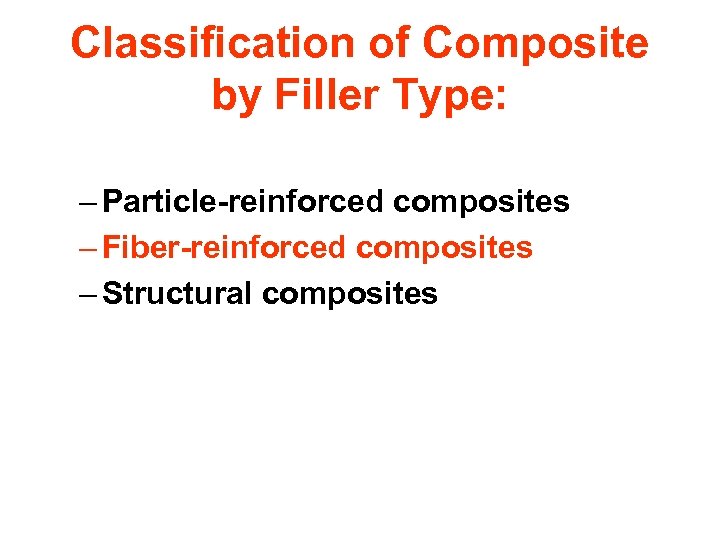 Classification of Composite by Filler Type:

– Particle-reinforced composites
– Fiber-reinforced composites
– Structural composites